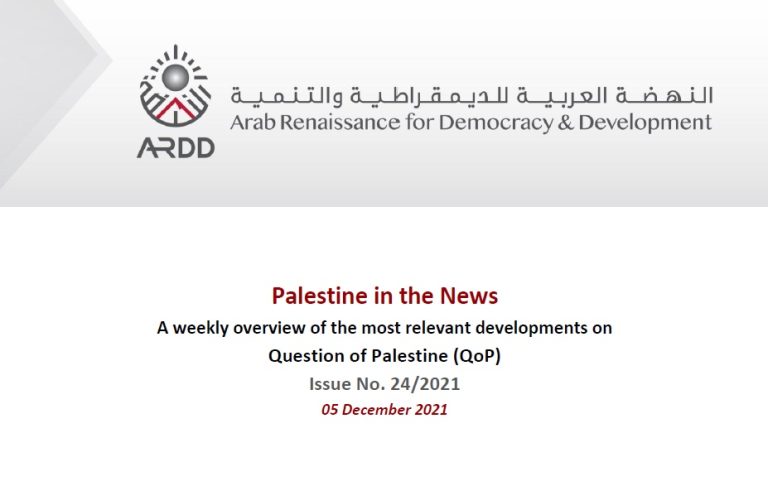 ARDD

النهضة العربية للديمقراطية والتنمية
Arab Renaissance for Democracy & Development

Palestine in the News
A weekly overview of the most relevant developments on Question of Palestine (QoP)
Issue No. 24/2021
05 December 2021